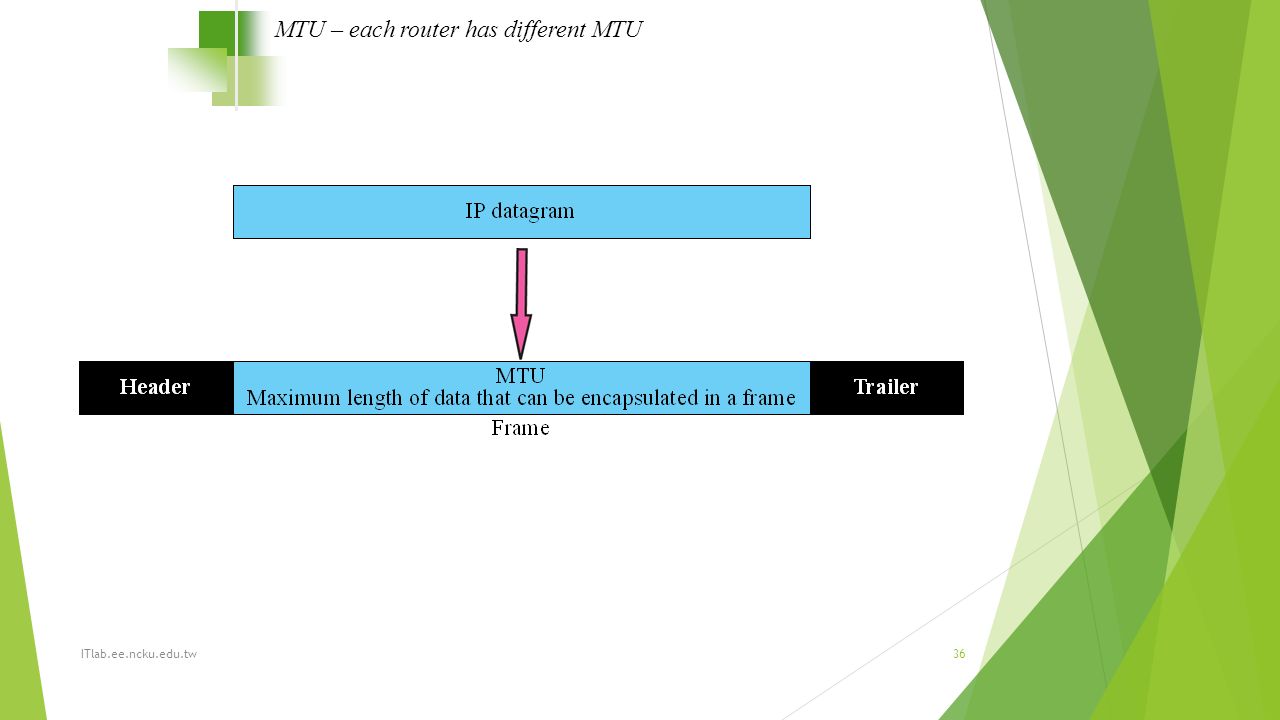 MTU – each router has different MTU

IP datagram

Header

MTU
Maximum length of data that can be encapsulated in a frame

Trailer

Frame

ITlab.ee.ncku.edu.tw

36